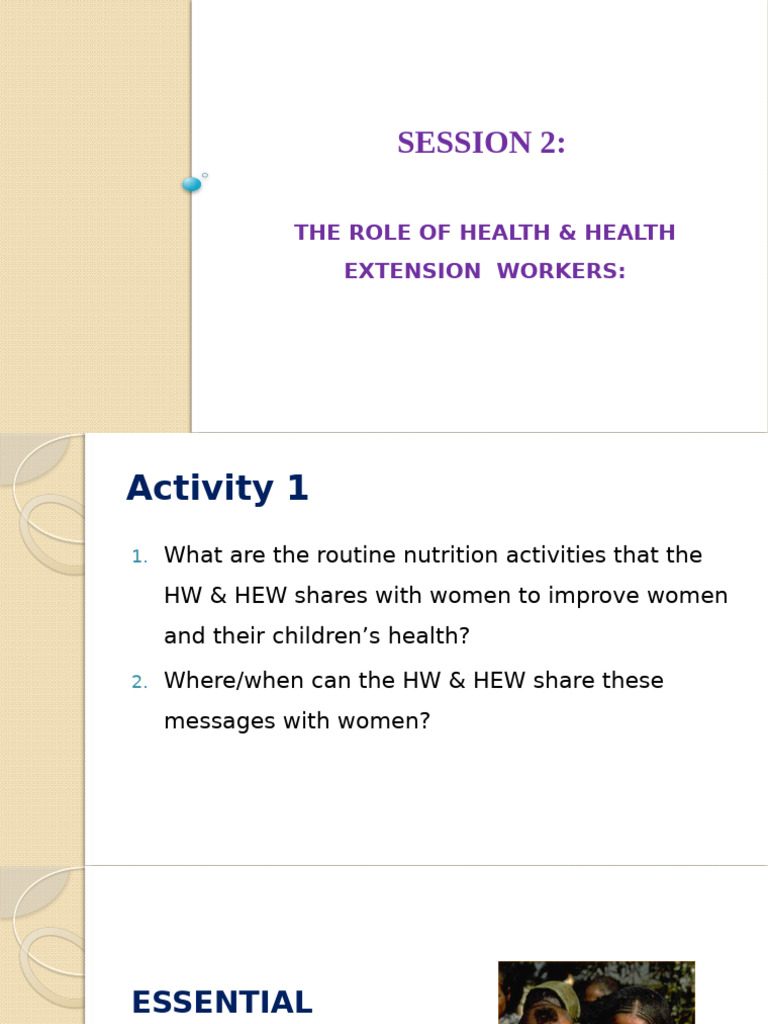 SESSION 2:

THE ROLE OF HEALTH & HEALTH EXTENSION WORKERS:

Activity 1

1. What are the routine nutrition activities that the HW & HEW shares with women to improve women and their children's health?
2. Where/when can the HW & HEW share these messages with women?

ESSENTIAL